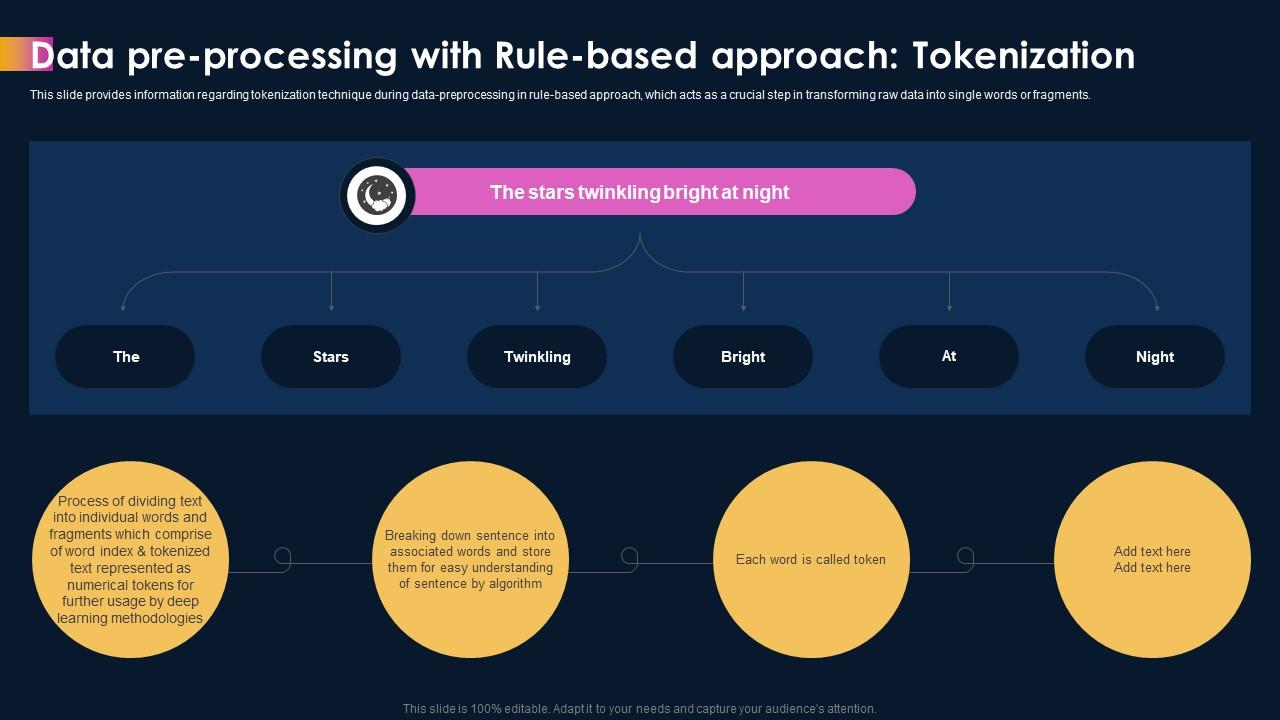 Data pre-processing with Rule-based approach: Tokenization

This slide provides information regarding tokenization technique during data-preprocessing in rule-based approach, which acts as a crucial step in transforming raw data into single words or fragments.

The stars twinkling bright at night

The

Stars

Twinkling

Bright

At

Night

Process of dividing text into individual words and fragments which comprise of word index & tokenized text represented as numerical tokens for further usage by deep learning methodologies

Breaking down sentence into associated words and store them for easy understanding of sentence by algorithm

Each word is called token

Add text here
Add text here

This slide is 100% editable. Adapt it to your needs and capture your audience's attention.